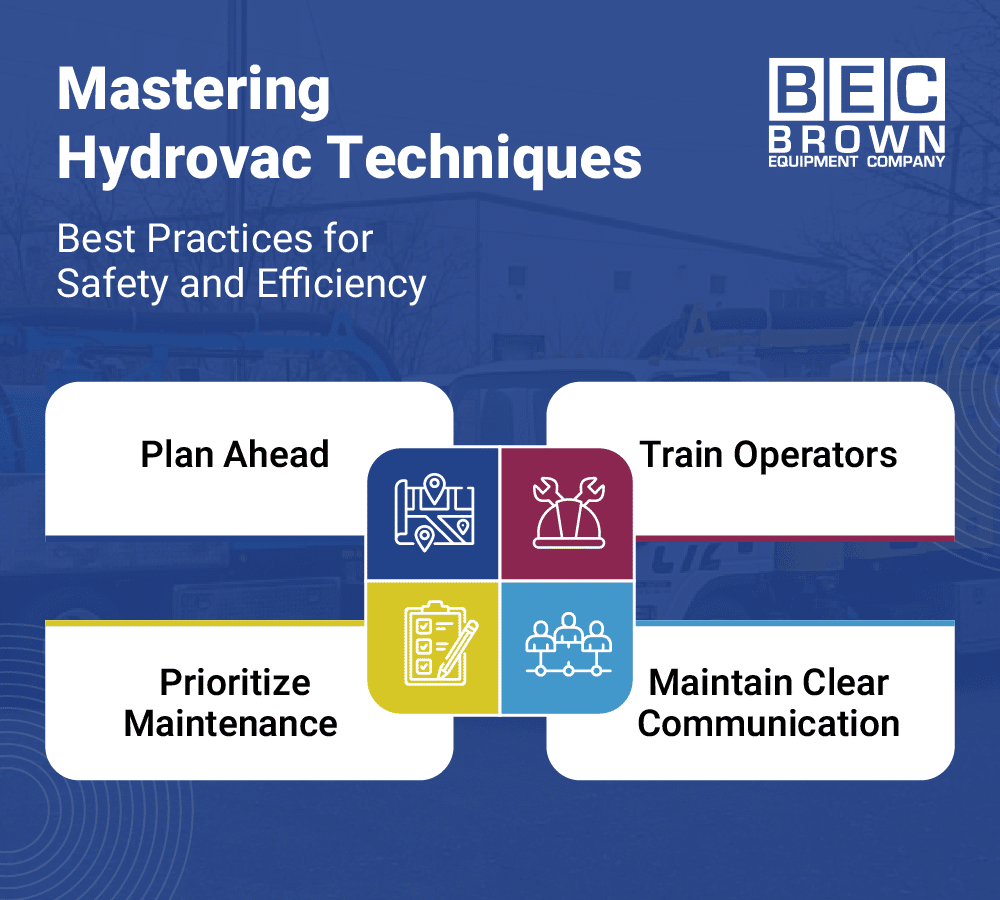 Mastering Hydrovac Techniques

Best Practices for Safety and Efficiency

BEC
BROWN
EQUIPMENT COMPANY

Plan Ahead

Train Operators

Prioritize Maintenance

Maintain Clear Communication